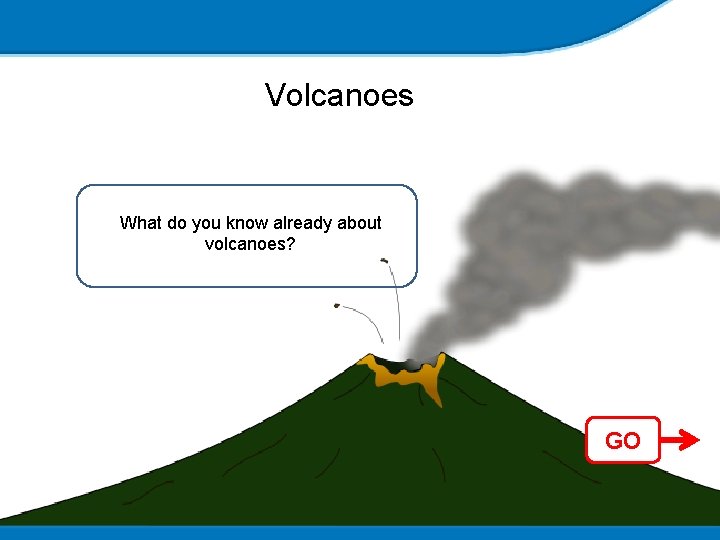 Volcanoes

What do you know already about volcanoes?

GO